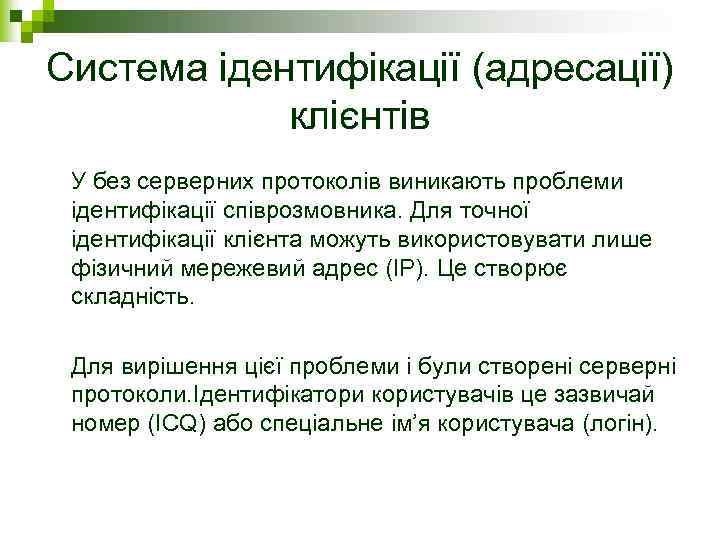 Система ідентифікації (адресації) клієнтів

У без серверних протоколів виникають проблеми ідентифікації співрозмовника. Для точної ідентифікації клієнта можуть використовувати лише фізичний мережевий адрес (IP). Це створює складність.

Для вирішення цієї проблеми і були створені серверні протоколи.Ідентифікатори користувачів це зазвичай номер (ICQ) або спеціальне ім'я користувача (логін).